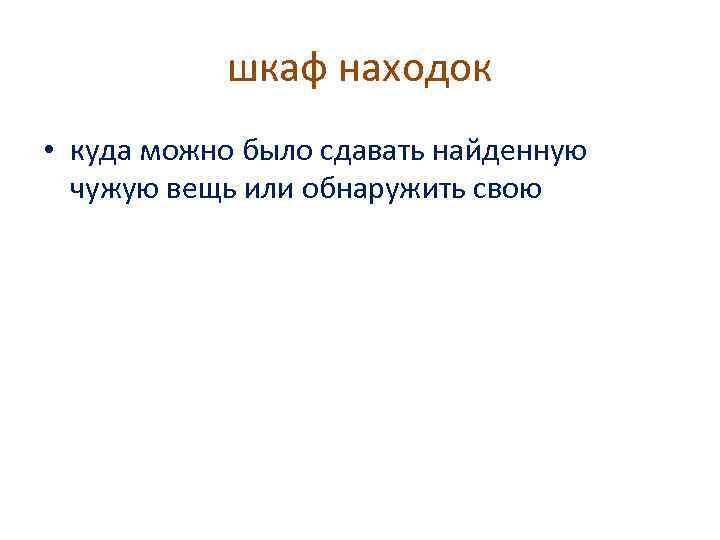 шкаф находок

• куда можно было сдавать найденную чужую вещь или обнаружить свою